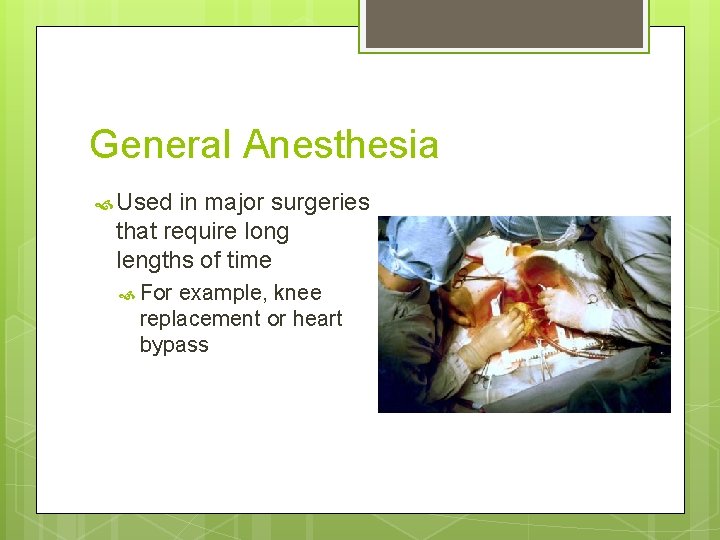 General Anesthesia

Used in major surgeries that require long lengths of time

For example, knee replacement or heart bypass